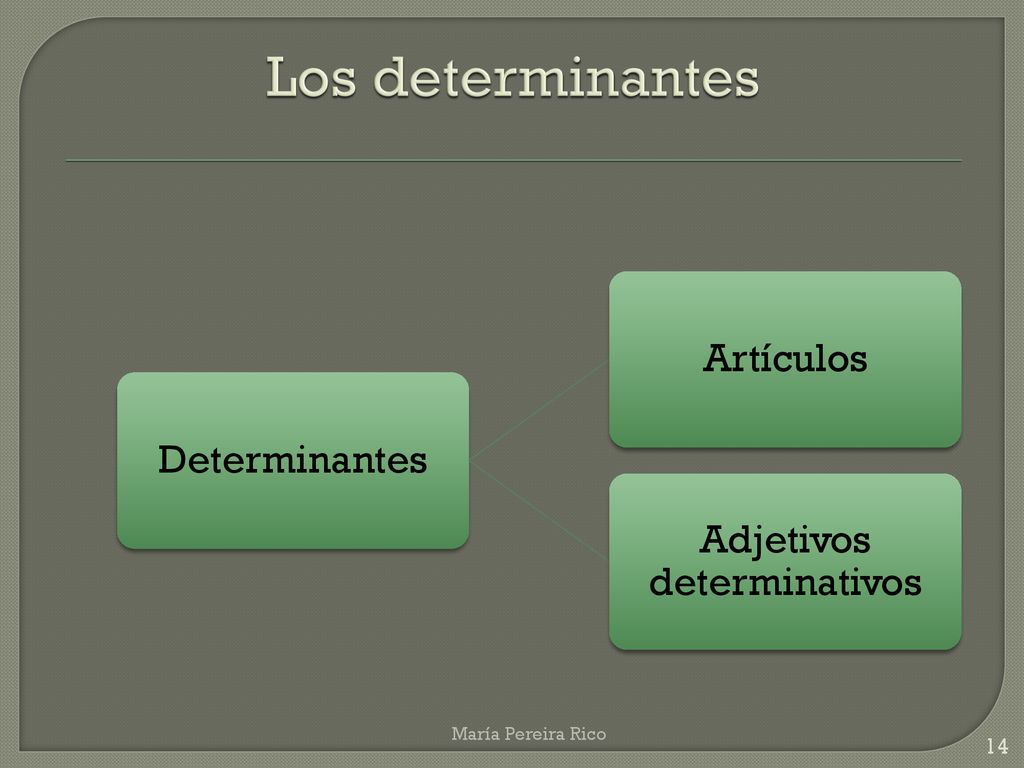 Los determinantes

Determinantes

Artículos

Adjetivos determinativos

María Pereira Rico

14